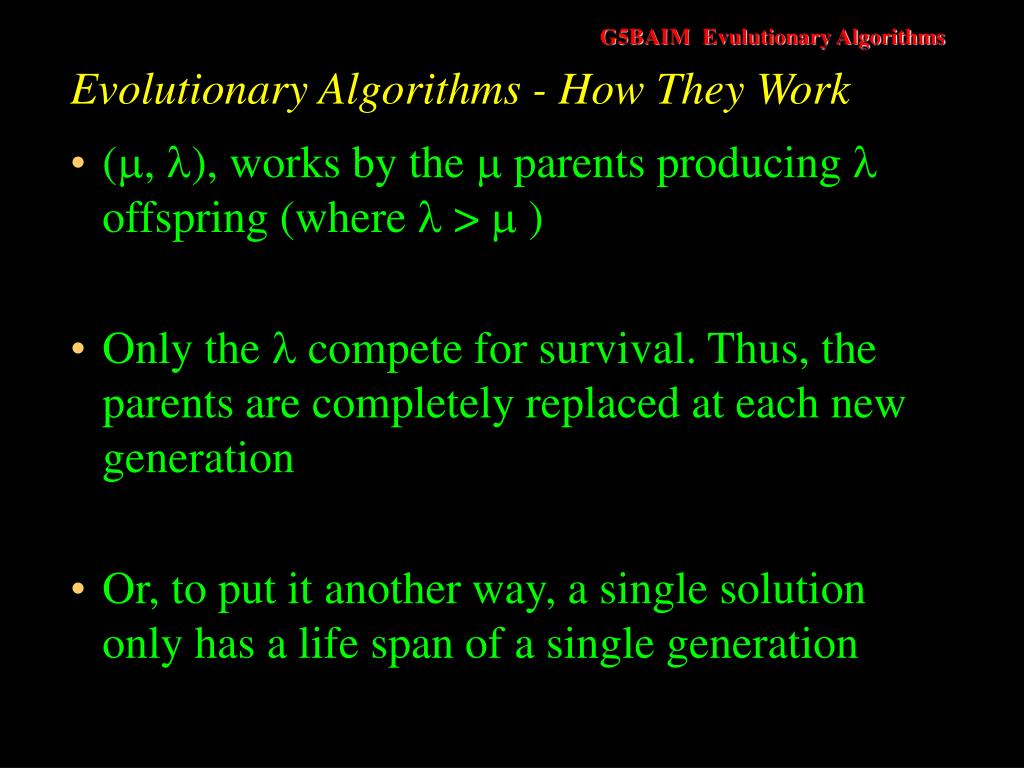 G5BAIM Evulutionary Algorithms

Evolutionary Algorithms - How They Work

• ($\mu$, $\lambda$), works by the $\mu$ parents producing $\lambda$ offspring (where $\lambda > \mu$ )

• Only the $\lambda$ compete for survival. Thus, the parents are completely replaced at each new generation

• Or, to put it another way, a single solution only has a life span of a single generation